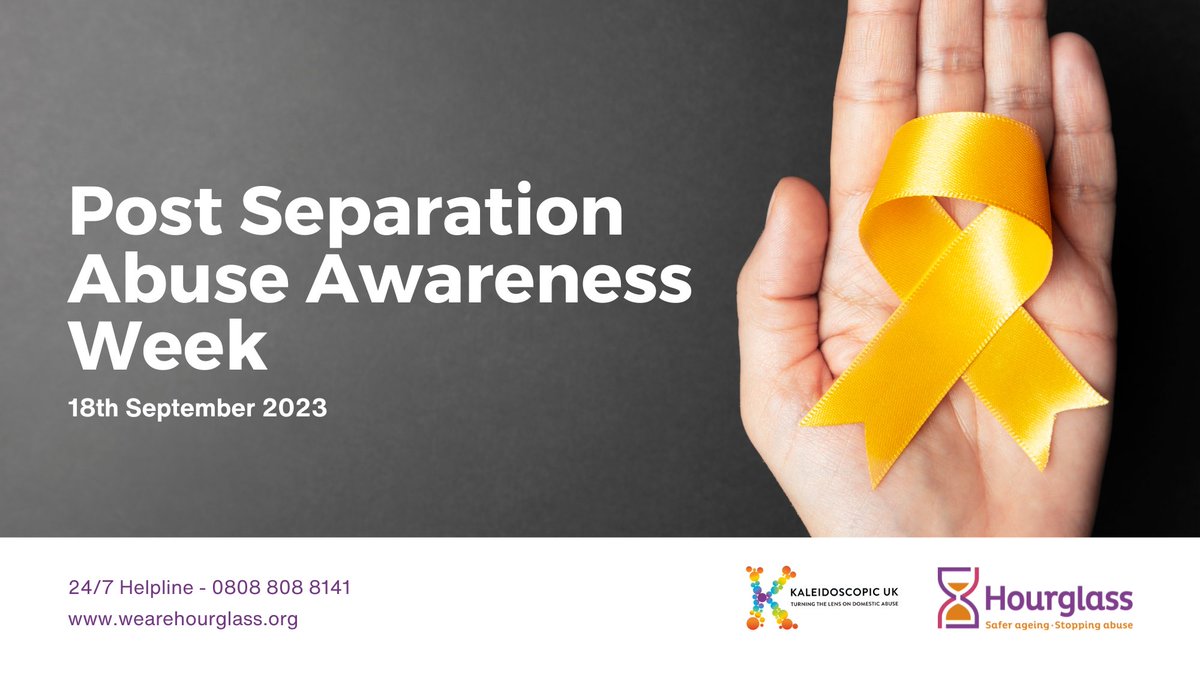 Post Separation Abuse Awareness Week

18th September 2023

24/7 Helpline - 0808 808 8141
www.wearehourglass.org

KALEIDOSCOPIC UK
TURNING THE LENS ON DOMESTIC ABUSE

Hourglass
Safer ageing · Stopping abuse